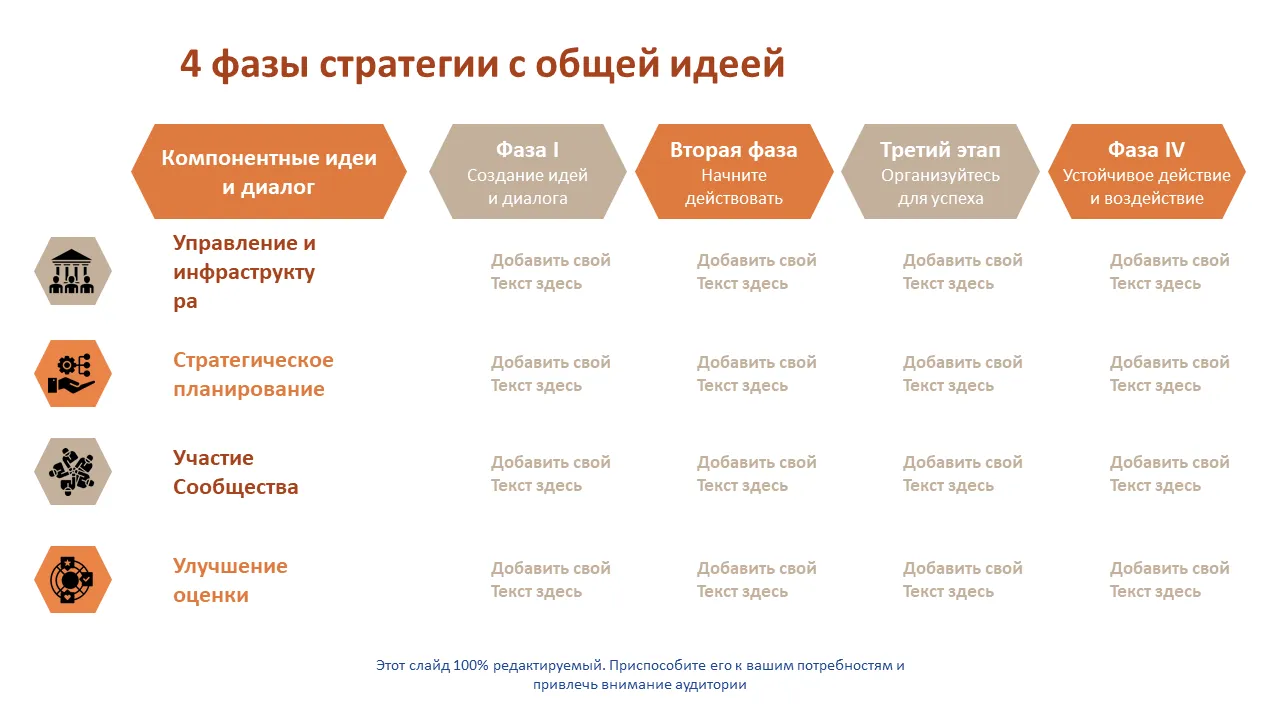 4 фазы стратегии с общей идеей

| Компонентные идеи и диалог | Фаза I Создание идей и диалога | Вторая фаза Начните действовать | Третий этап Организуйтесь для успеха | Фаза IV Устойчивое действие и воздействие |
|---|---|---|---|---|
| Управление и инфраструктура | Добавить свой Текст здесь | Добавить свой Текст здесь | Добавить свой Текст здесь | Добавить свой Текст здесь |
| Стратегическое планирование | Добавить свой Текст здесь | Добавить свой Текст здесь | Добавить свой Текст здесь | Добавить свой Текст здесь |
| Участие Сообщества | Добавить свой Текст здесь | Добавить свой Текст здесь | Добавить свой Текст здесь | Добавить свой Текст здесь |
| Улучшение оценки | Добавить свой Текст здесь | Добавить свой Текст здесь | Добавить свой Текст здесь | Добавить свой Текст здесь |

Этот слайд 100% редактируемый. Приспособите его к вашим потребностям и привлечь внимание аудитории